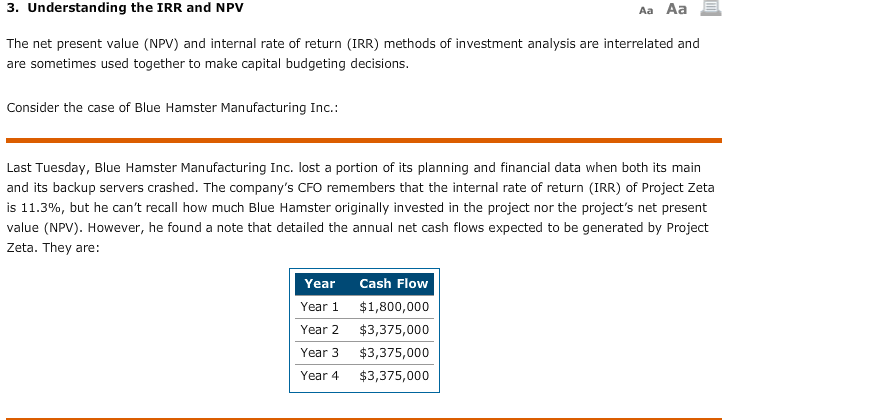 3. Understanding the IRR and NPV

Aa Aa

The net present value (NPV) and internal rate of return (IRR) methods of investment analysis are interrelated and are sometimes used together to make capital budgeting decisions.

Consider the case of Blue Hamster Manufacturing Inc.:

Last Tuesday, Blue Hamster Manufacturing Inc. lost a portion of its planning and financial data when both its main and its backup servers crashed. The company's CFO remembers that the internal rate of return (IRR) of Project Zeta is 11.3%, but he can't recall how much Blue Hamster originally invested in the project nor the project's net present value (NPV). However, he found a note that detailed the annual net cash flows expected to be generated by Project Zeta. They are:

| Year | Cash Flow |
|---|---|
| Year 1 | \$1,800,000 |
| Year 2 | \$3,375,000 |
| Year 3 | \$3,375,000 |
| Year 4 | \$3,375,000 |